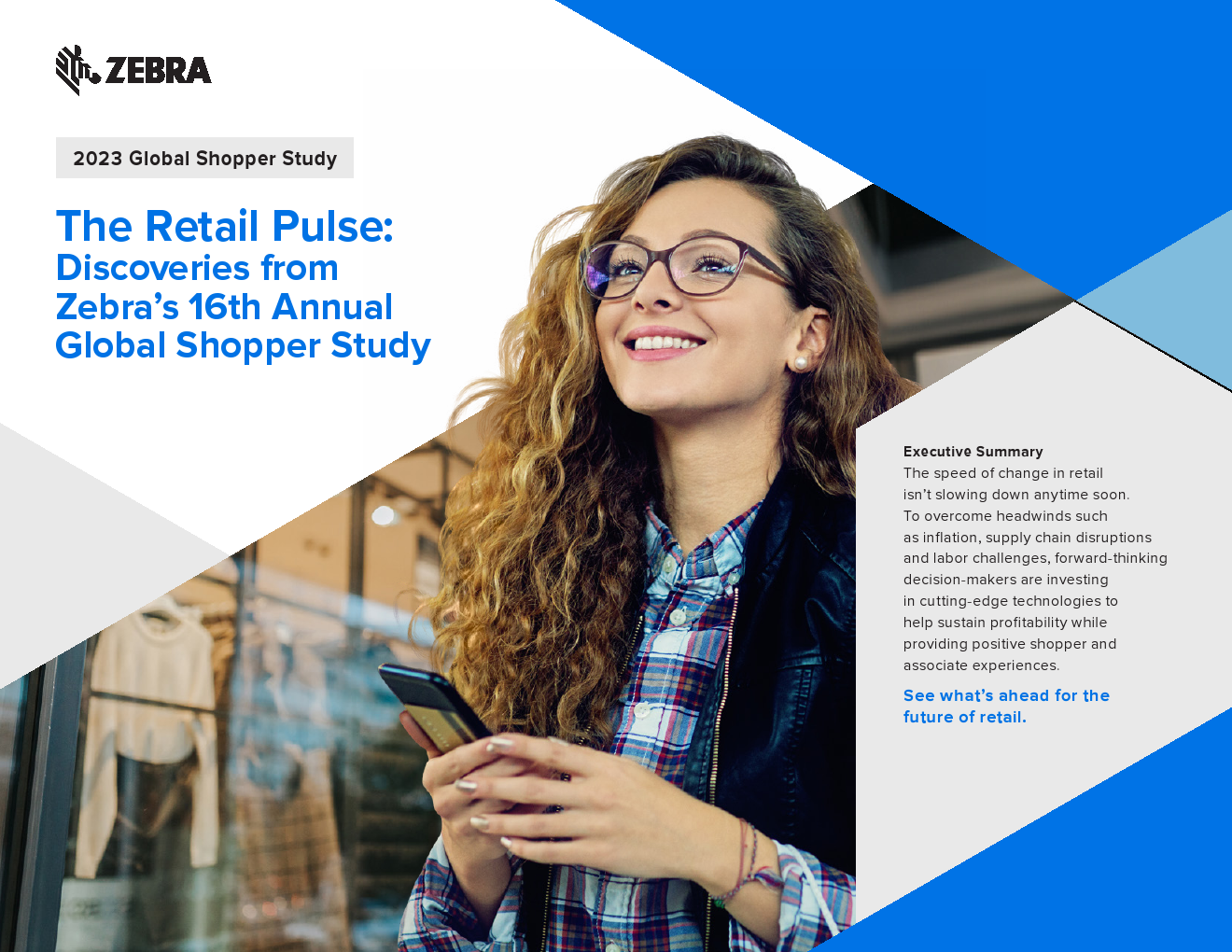 ZEBRA

2023 Global Shopper Study

The Retail Pulse:
Discoveries from Zebra's 16th Annual Global Shopper Study

Executive Summary
The speed of change in retail isn't slowing down anytime soon. To overcome headwinds such as inflation, supply chain disruptions and labor challenges, forward-thinking decision-makers are investing in cutting-edge technologies to help sustain profitability while providing positive shopper and associate experiences.

See what's ahead for the future of retail.